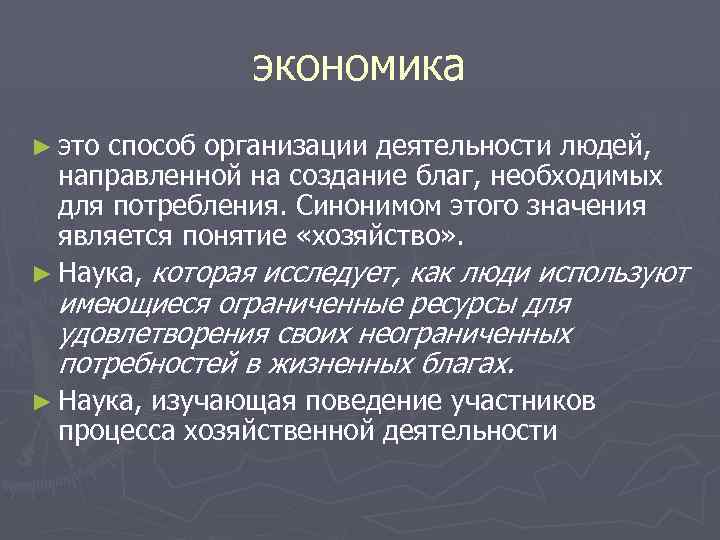 экономика

► это способ организации деятельности людей, направленной на создание благ, необходимых для потребления. Синонимом этого значения является понятие «хозяйство».

► Наука, которая исследует, как люди используют имеющиеся ограниченные ресурсы для удовлетворения своих неограниченных потребностей в жизненных благах.

► Наука, изучающая поведение участников процесса хозяйственной деятельности